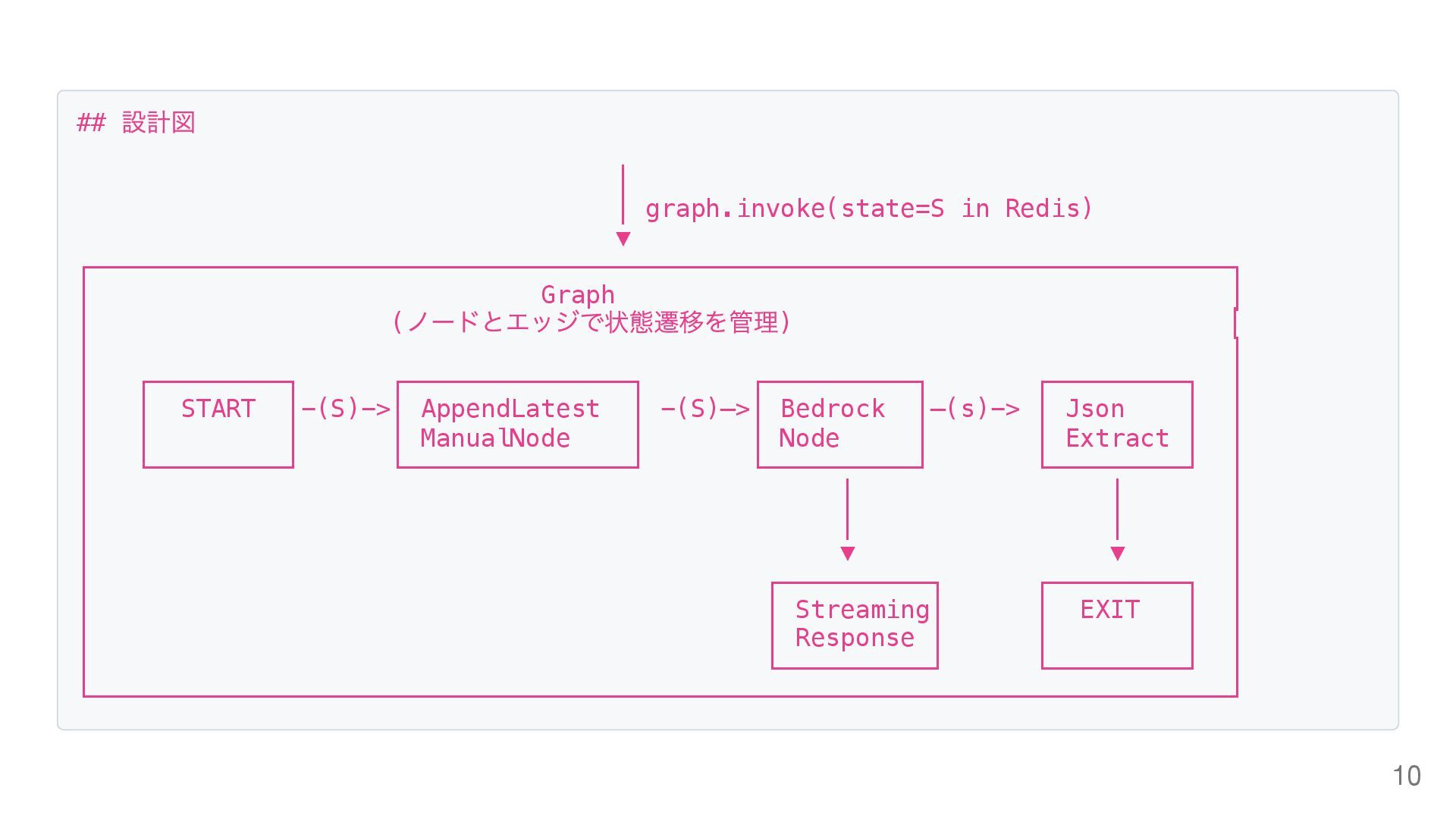 ## 設計図

graph.invoke(state=S in Redis)

Graph
(ノードとエッジで状態遷移を管理)

START -(S)-> AppendLatest ManualNode -(S)-> Bedrock Node -(s)-> Json Extract

Streaming Response

EXIT

10